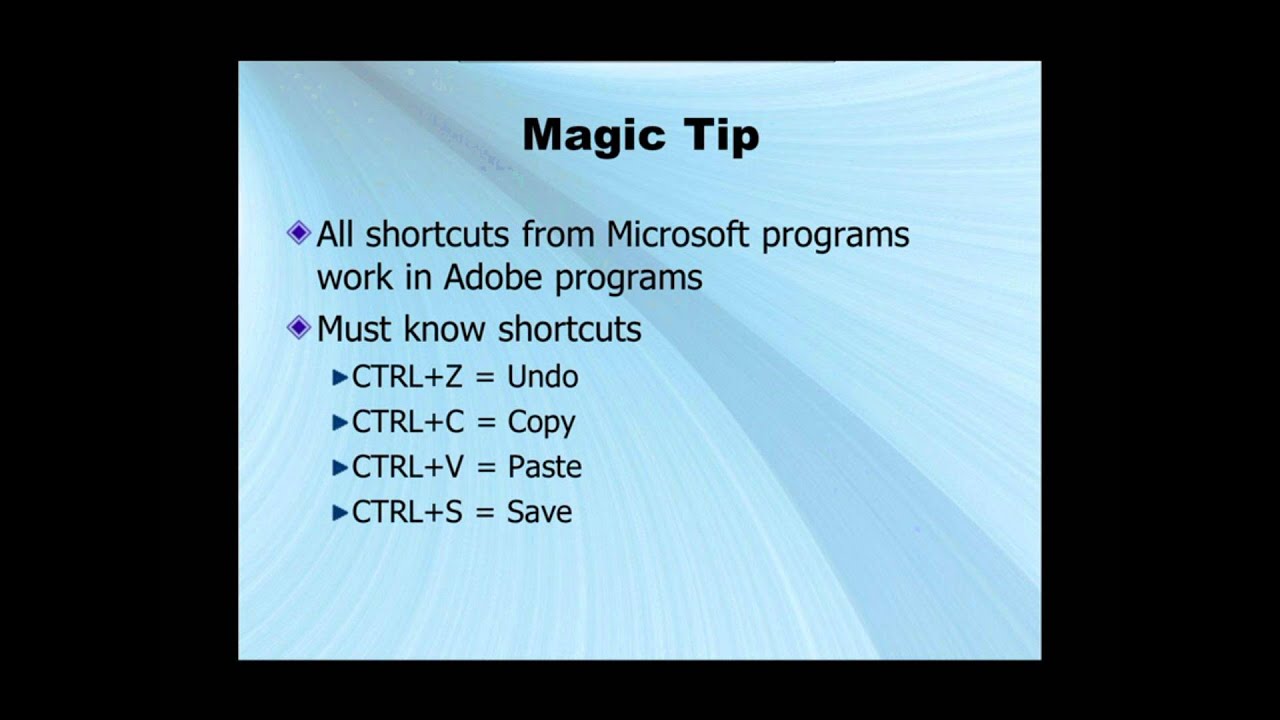 Magic Tip

All shortcuts from Microsoft programs work in Adobe programs

Must know shortcuts

CTRL+Z = Undo

CTRL+C = Copy

CTRL+V = Paste

CTRL+S = Save